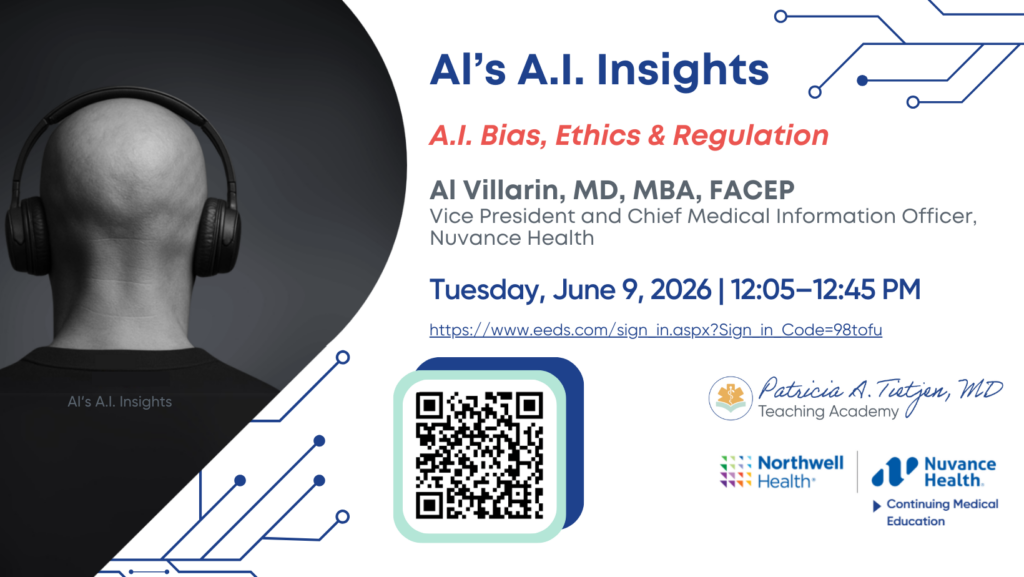 Al's A.I. Insights

A.I. Bias, Ethics & Regulation

Al Villarin, MD, MBA, FACEP
Vice President and Chief Medical Information Officer, Nuvance Health

Tuesday, June 9, 2026 | 12:05–12:45 PM

https://www.eeds.com/sign_in.aspx?Sign_in_Code=98tofu

Al's A.I. Insights

Patricia A. Tietjen, MD
Teaching Academy

Northwell Health

Nuvance Health
Continuing Medical Education